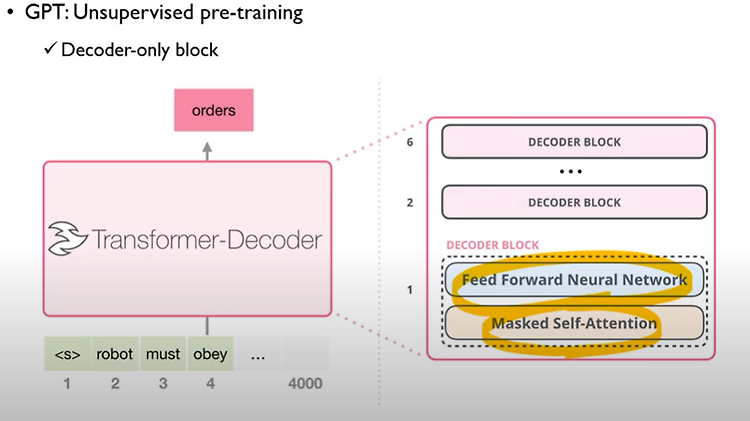 • GPT: Unsupervised pre-training

✓ Decoder-only block

orders

Transformer-Decoder

<s> robot must obey ...

1 2 3 4 4000

6 DECODER BLOCK

...

2 DECODER BLOCK

DECODER BLOCK

1 Feed Forward Neural Network

Masked Self-Attention